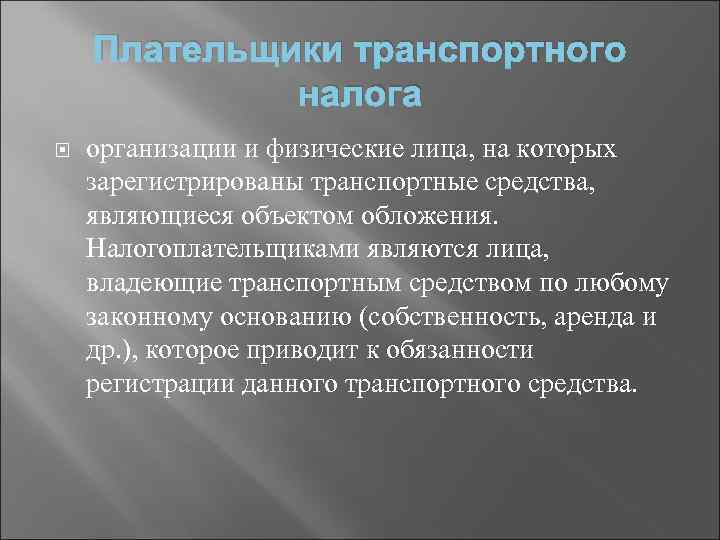 Плательщики транспортного налога

организации и физические лица, на которых зарегистрированы транспортные средства, являющиеся объектом обложения. Налогоплательщиками являются лица, владеющие транспортным средством по любому законному основанию (собственность, аренда и др.), которое приводит к обязанности регистрации данного транспортного средства.